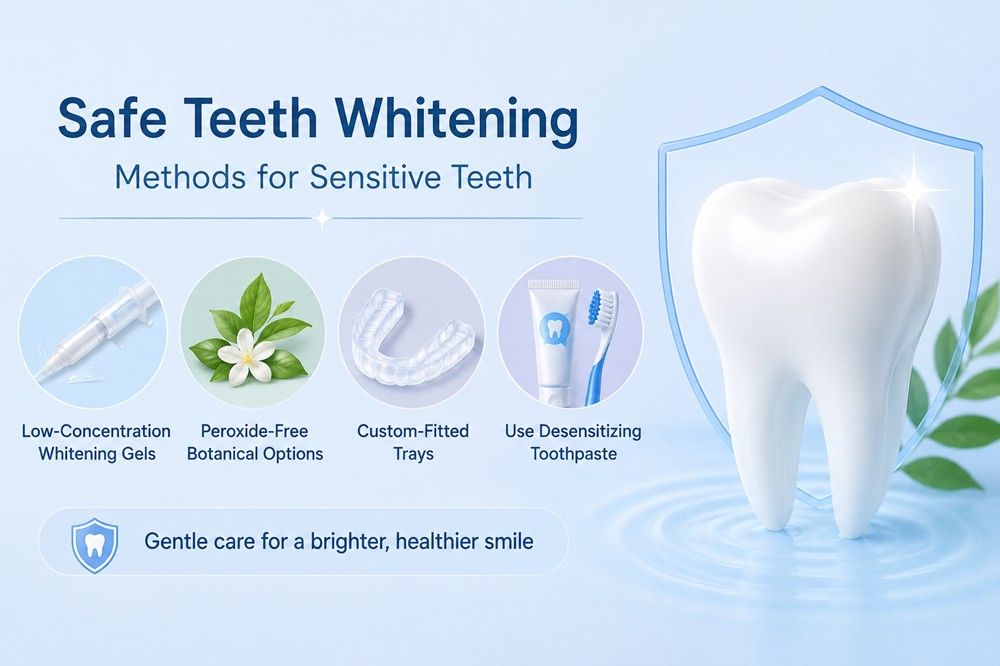 Safe Teeth Whitening

Methods for Sensitive Teeth

Low-Concentration Whitening Gels

Peroxide-Free Botanical Options

Custom-Fitted Trays

Use Desensitizing Toothpaste

Gentle care for a brighter, healthier smile